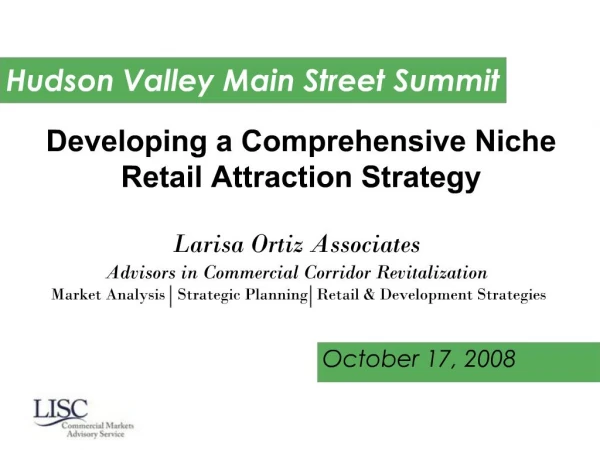 Hudson Valley Main Street Summit

Developing a Comprehensive Niche Retail Attraction Strategy

Larisa Ortiz Associates

Advisors in Commercial Corridor Revitalization

Market Analysis | Strategic Planning | Retail & Development Strategies

October 17, 2008

LISC
Commercial Markets Advisory Service